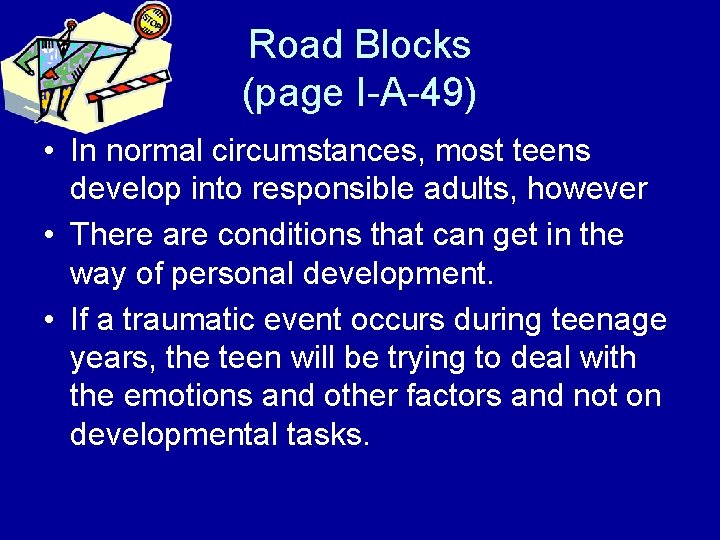 Road Blocks
(page I-A-49)

• In normal circumstances, most teens develop into responsible adults, however
• There are conditions that can get in the way of personal development.
• If a traumatic event occurs during teenage years, the teen will be trying to deal with the emotions and other factors and not on developmental tasks.